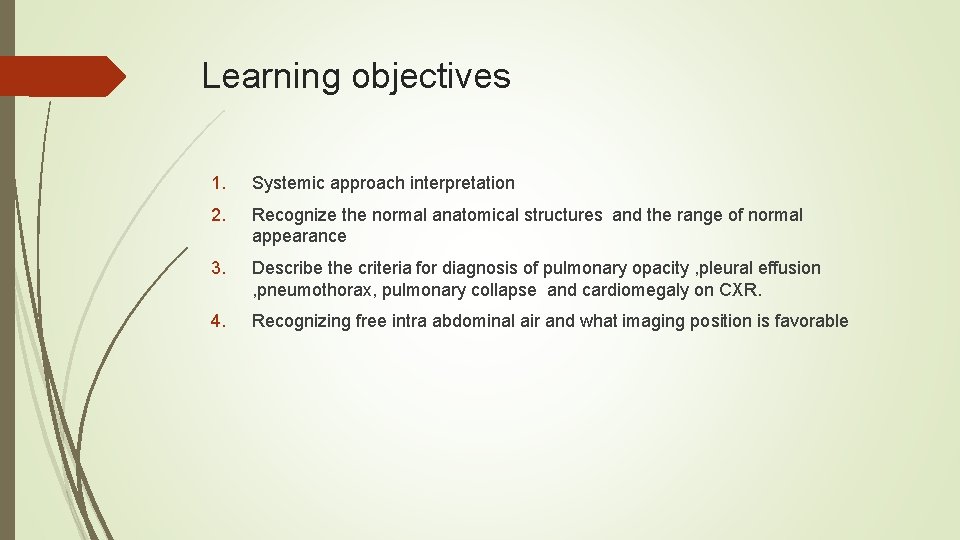 Learning objectives

1. Systemic approach interpretation

2. Recognize the normal anatomical structures and the range of normal appearance

3. Describe the criteria for diagnosis of pulmonary opacity ,pleural effusion ,pneumothorax, pulmonary collapse and cardiomegaly on CXR.

4. Recognizing free intra abdominal air and what imaging position is favorable